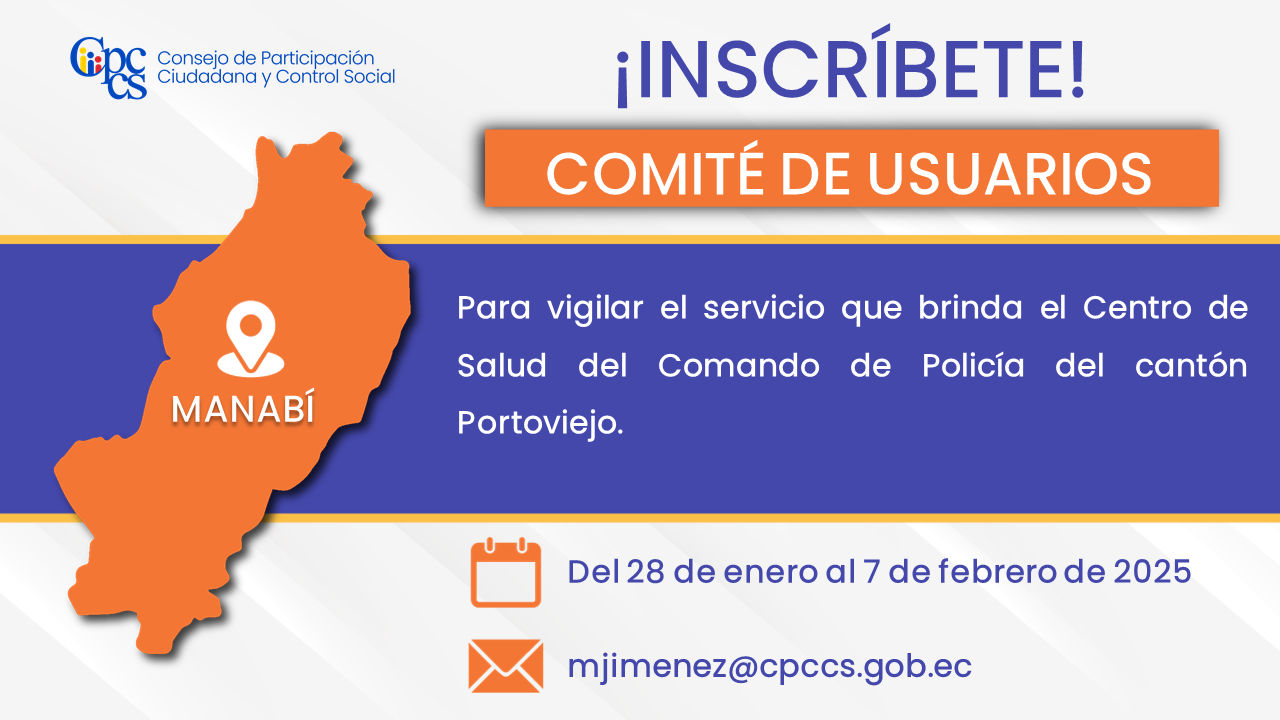 Cpccs Consejo de Participación Ciudadana y Control Social

¡INSCRÍBETE!

COMITÉ DE USUARIOS

MANABÍ

Para vigilar el servicio que brinda el Centro de Salud del Comando de Policía del cantón Portoviejo.

Del 28 de enero al 7 de febrero de 2025

mjimenez@cpccs.gob.ec